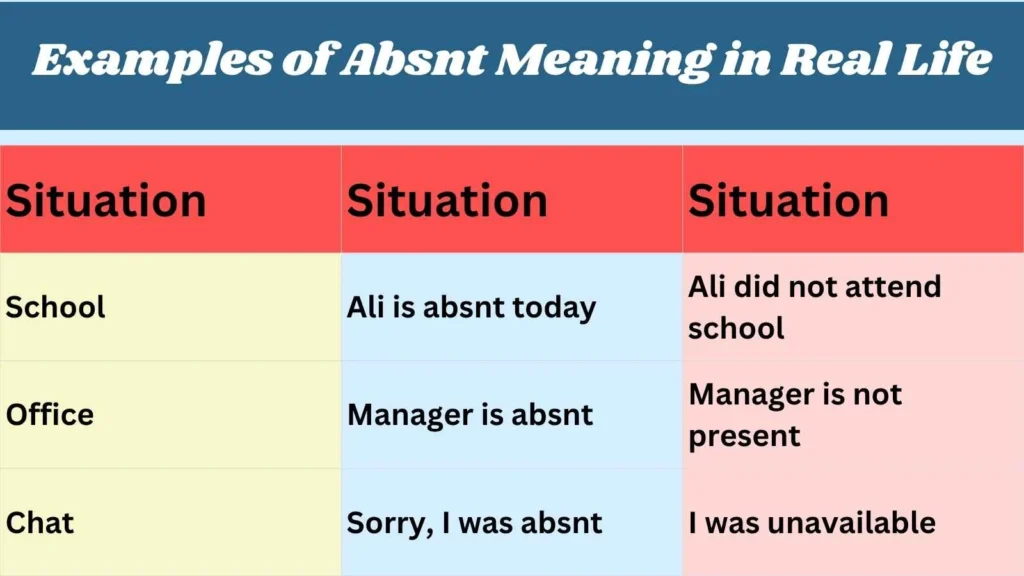 Examples of Absnt Meaning in Real Life

| Situation | Situation | Situation |
|---|---|---|
| School | Ali is absnt today | Ali did not attend school |
| Office | Manager is absnt | Manager is not present |
| Chat | Sorry, I was absnt | I was unavailable |